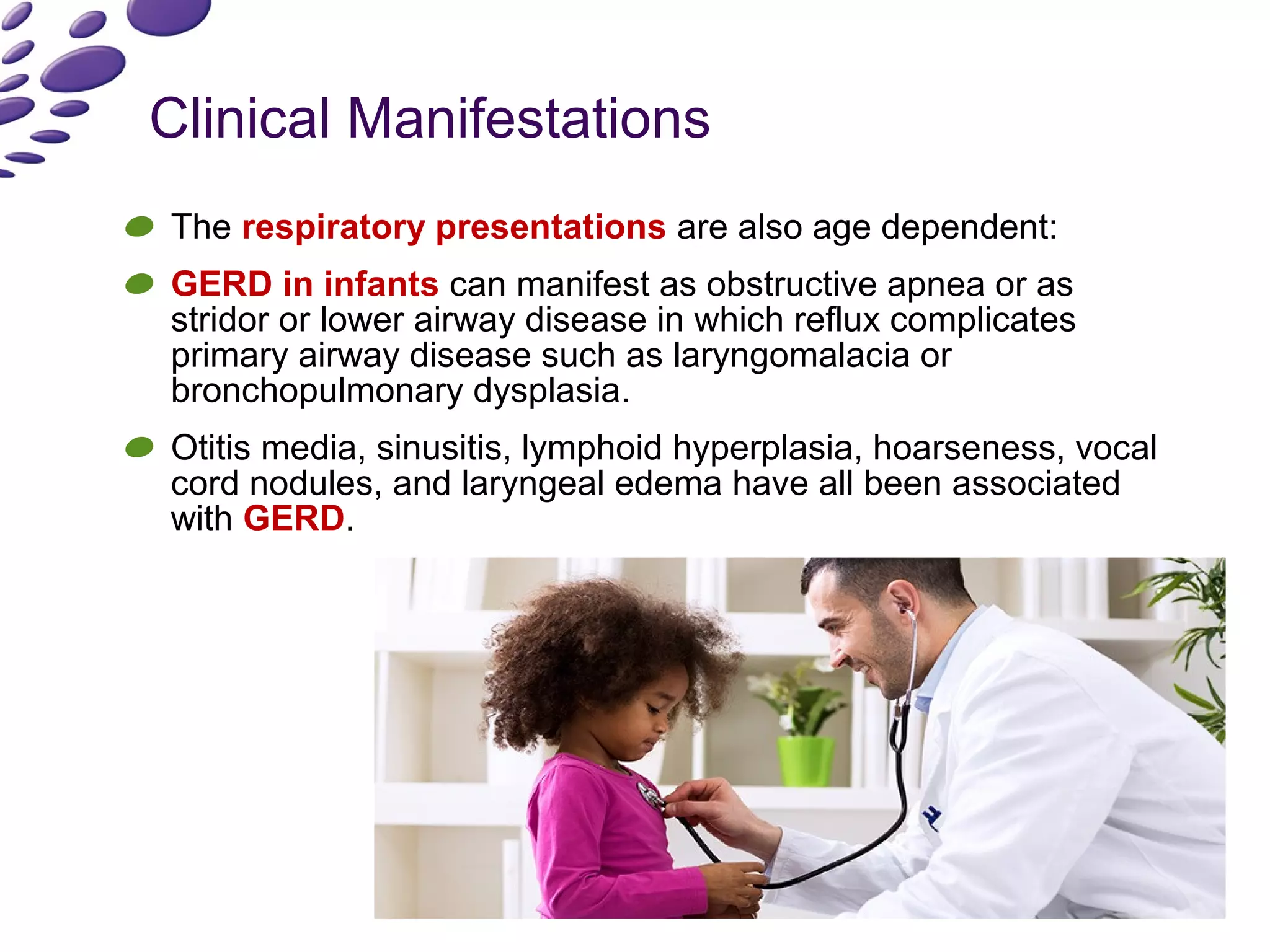 Clinical Manifestations

The respiratory presentations are also age dependent:

GERD in infants can manifest as obstructive apnea or as stridor or lower airway disease in which reflux complicates primary airway disease such as laryngomalacia or bronchopulmonary dysplasia.

Otitis media, sinusitis, lymphoid hyperplasia, hoarseness, vocal cord nodules, and laryngeal edema have all been associated with GERD.